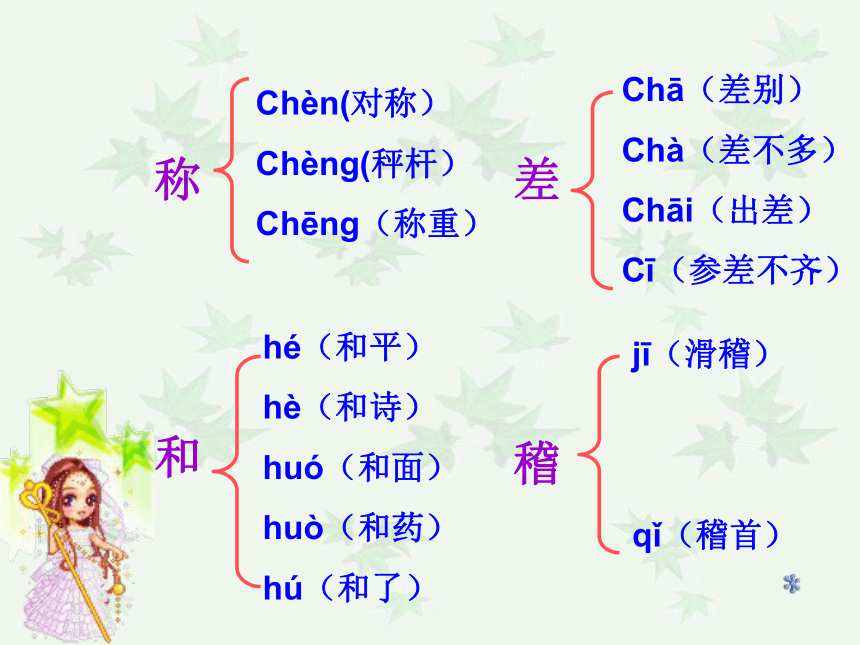 称
Chèn(对称）
Chèng(秤杆）
Chēng（称重）

差
Chā（差别）
Chà（差不多）
Chāi（出差）
Cī（参差不齐）

和
hé（和平）
hè（和诗）
huó（和面）
huò（和药）
hú（和了）

稽
jī（滑稽）
qǐ（稽首）